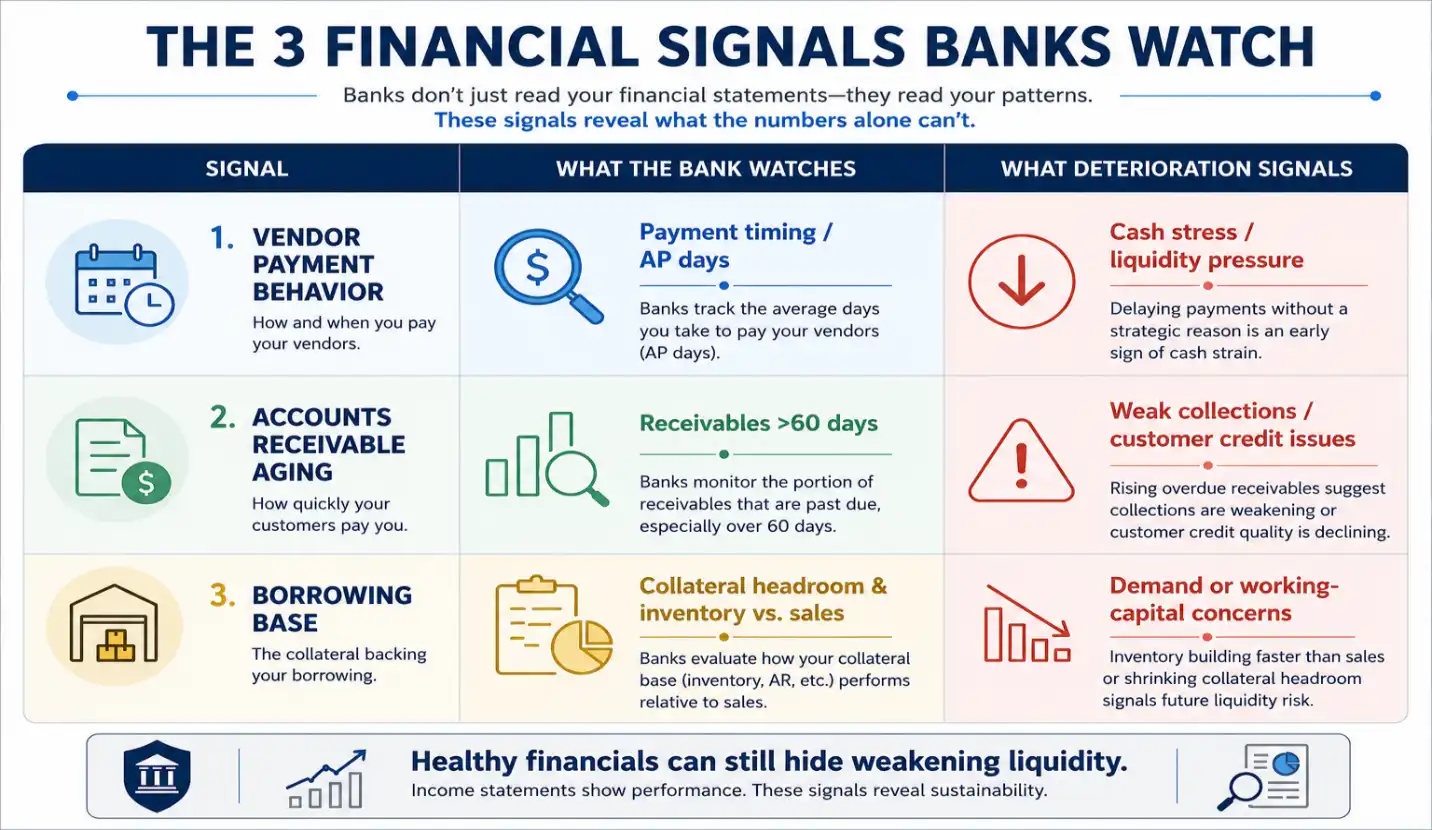 THE 3 FINANCIAL SIGNALS BANKS WATCH

Banks don't just read your financial statements—they read your patterns.
These signals reveal what the numbers alone can't.

| SIGNAL | WHAT THE BANK WATCHES | WHAT DETERIORATION SIGNALS |
|---|---|---|
| 1. VENDOR PAYMENT BEHAVIOR How and when you pay your vendors. | Payment timing / AP days Banks track the average days you take to pay your vendors (AP days). | Cash stress / liquidity pressure Delaying payments without a strategic reason is an early sign of cash strain. |
| 2. ACCOUNTS RECEIVABLE AGING How quickly your customers pay you. | Receivables >60 days Banks monitor the portion of receivables that are past due, especially over 60 days. | Weak collections / customer credit issues Rising overdue receivables suggest collections are weakening or customer credit quality is declining. |
| 3. BORROWING BASE The collateral backing your borrowing. | Collateral headroom & inventory vs. sales Banks evaluate how your collateral base (inventory, AR, etc.) performs relative to sales. | Demand or working-capital concerns Inventory building faster than sales or shrinking collateral headroom signals future liquidity risk. |

Healthy financials can still hide weakening liquidity.
Income statements show performance. These signals reveal sustainability.